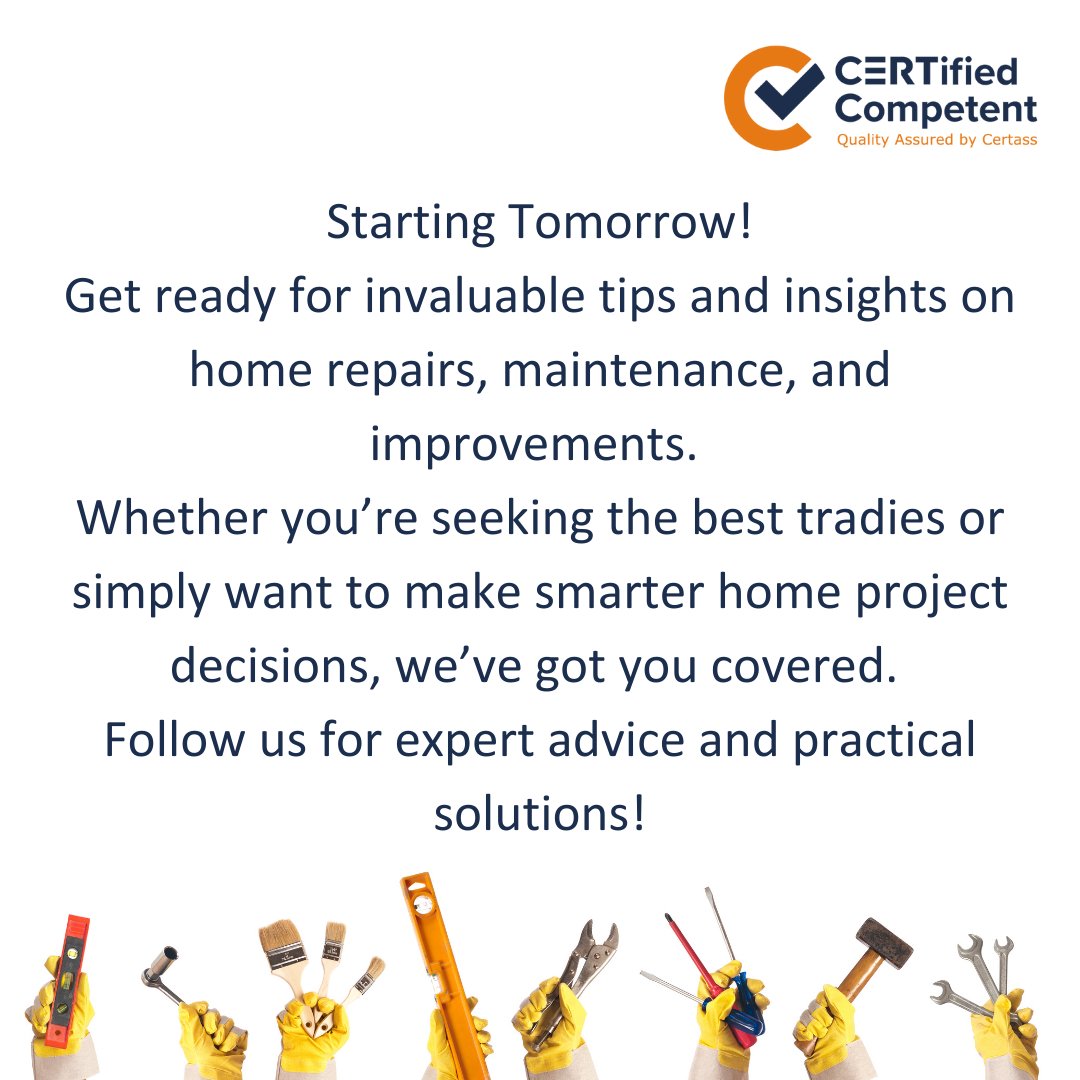 CERTified Competent
Quality Assured by Certass

Starting Tomorrow!
Get ready for invaluable tips and insights on home repairs, maintenance, and improvements.
Whether you’re seeking the best tradies or simply want to make smarter home project decisions, we’ve got you covered.
Follow us for expert advice and practical solutions!